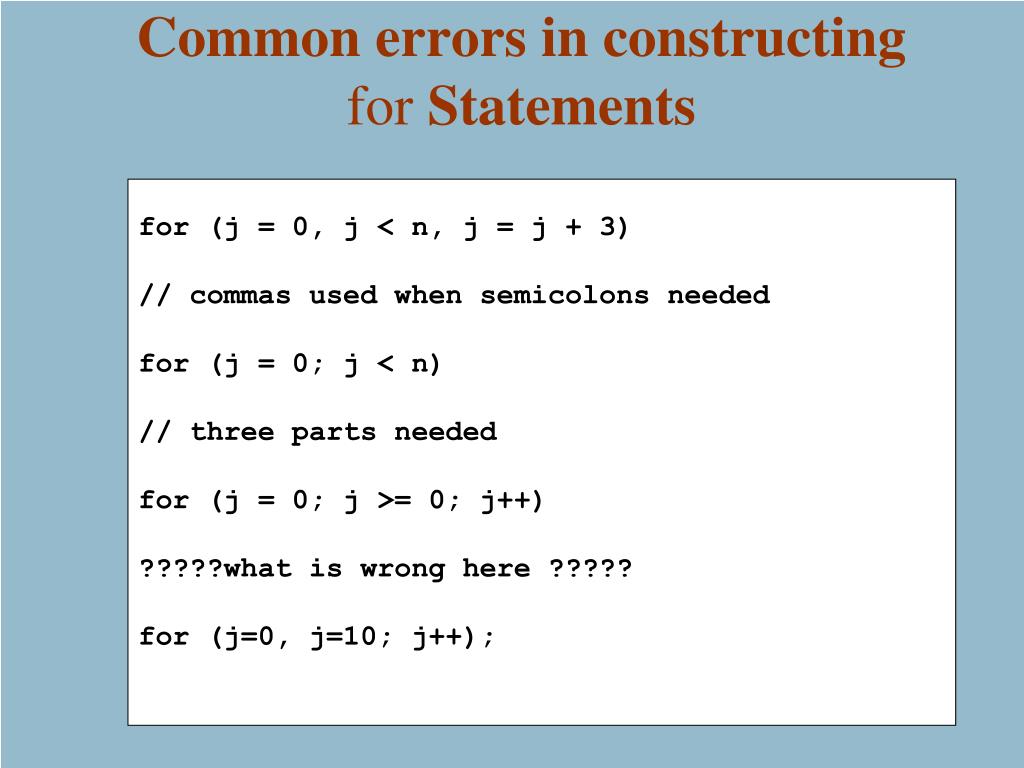 Common errors in constructing for Statements

for (j = 0, j < n, j = j + 3)

// commas used when semicolons needed

for (j = 0; j < n)

// three parts needed

for (j = 0; j >= 0; j++)

?????what is wrong here ?????

for (j=0, j=10; j++);